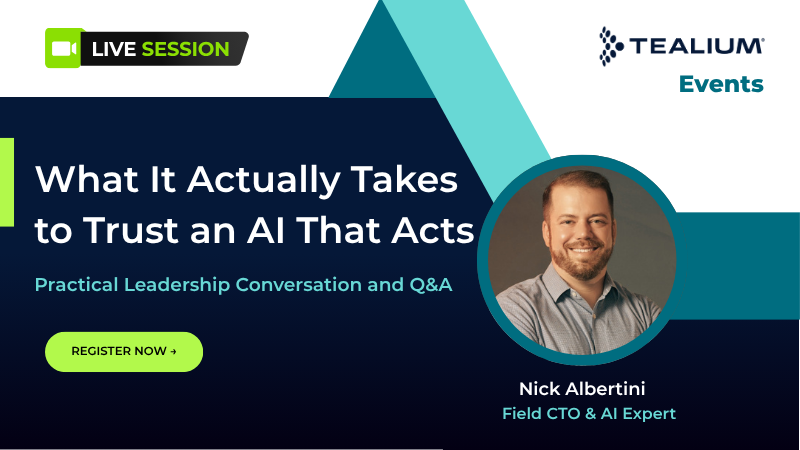 LIVE SESSION

TEALIUM®
Events

What It Actually Takes to Trust an AI That Acts

Practical Leadership Conversation and Q&A

REGISTER NOW →

Nick Albertini
Field CTO & AI Expert